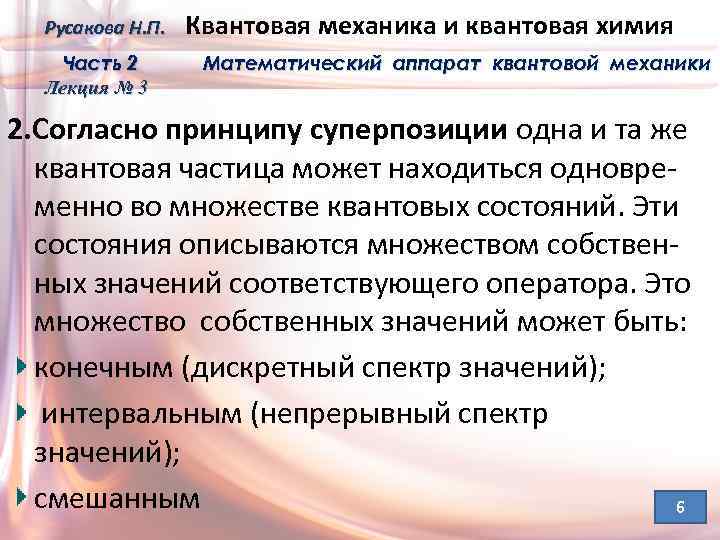 Русакова Н.П. Квантовая механика и квантовая химия

Часть 2 Математический аппарат квантовой механики

Лекция № 3

2.Согласно принципу суперпозиции одна и та же квантовая частица может находиться одновременно во множестве квантовых состояний. Эти состояния описываются множеством собственных значений соответствующего оператора. Это множество собственных значений может быть:

конечным (дискретный спектр значений);

интервальным (непрерывный спектр значений);

смешанным

6